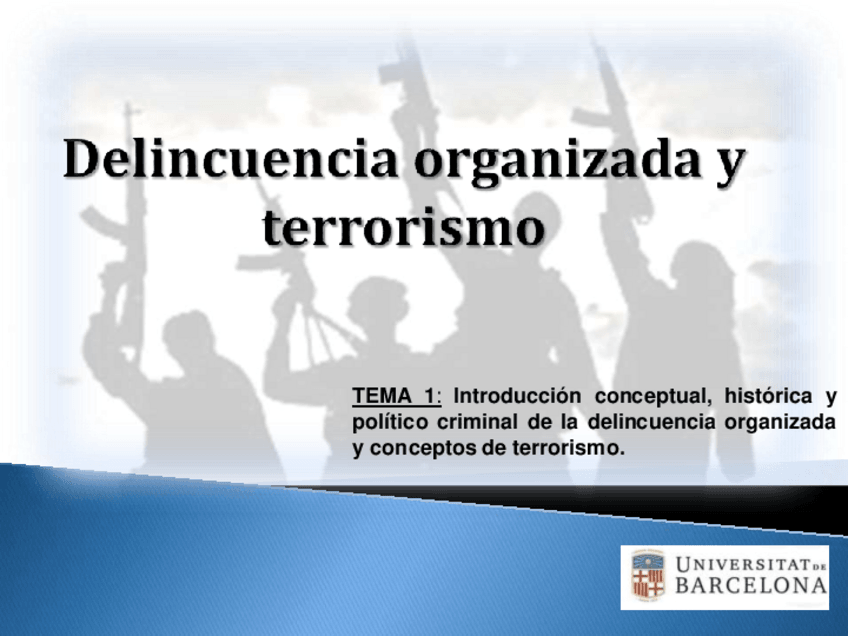 Delincuencia organizada y terrorismo

TEMA 1: Introducción conceptual, histórica y político criminal de la delincuencia organizada y conceptos de terrorismo.

UNIVERSITAT DE BARCELONA